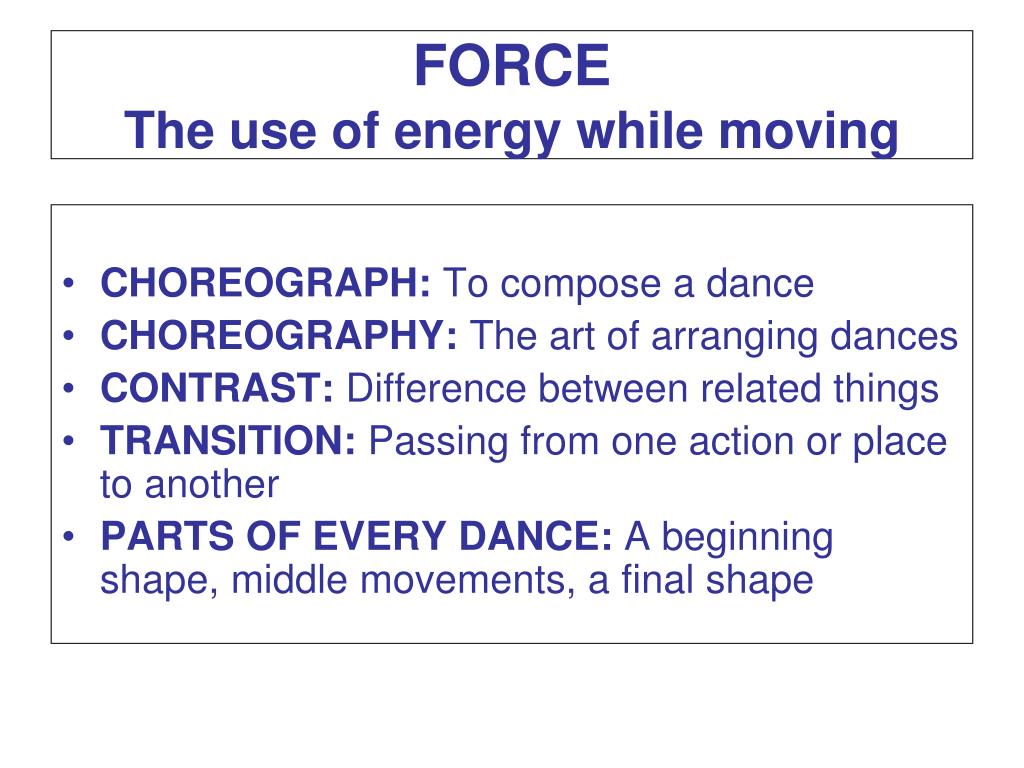 FORCE
The use of energy while moving

• CHOREOGRAPH: To compose a dance
• CHOREOGRAPHY: The art of arranging dances
• CONTRAST: Difference between related things
• TRANSITION: Passing from one action or place to another
• PARTS OF EVERY DANCE: A beginning shape, middle movements, a final shape